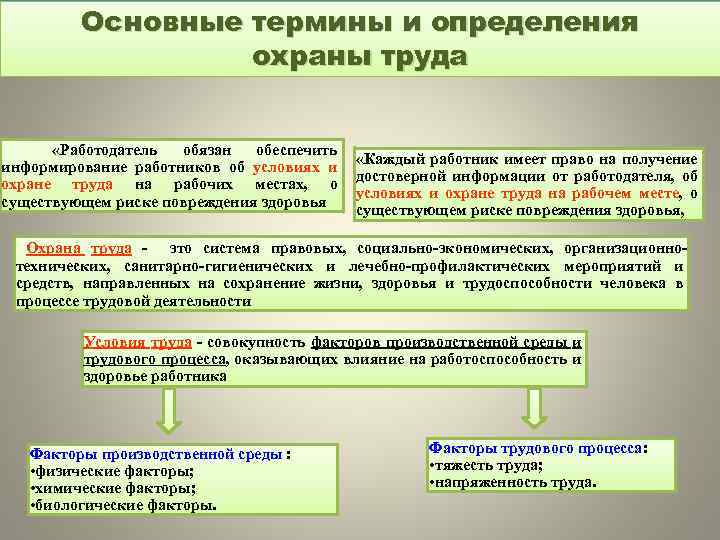 Основные термины и определения охраны труда

«Работодатель обязан обеспечить информирование работников об условиях и охране труда на рабочих местах, о существующем риске повреждения здоровья

«Каждый работник имеет право на получение достоверной информации от работодателя, об условиях и охране труда на рабочем месте, о существующем риске повреждения здоровья,

Охрана труда - это система правовых, социально-экономических, организационно-технических, санитарно-гигиенических и лечебно-профилактических мероприятий и средств, направленных на сохранение жизни, здоровья и трудоспособности человека в процессе трудовой деятельности

Условия труда - совокупность факторов производственной среды и трудового процесса, оказывающих влияние на работоспособность и здоровье работника

Факторы производственной среды :
•физические факторы;
•химические факторы;
•биологические факторы.

Факторы трудового процесса:
•тяжесть труда;
•напряженность труда.